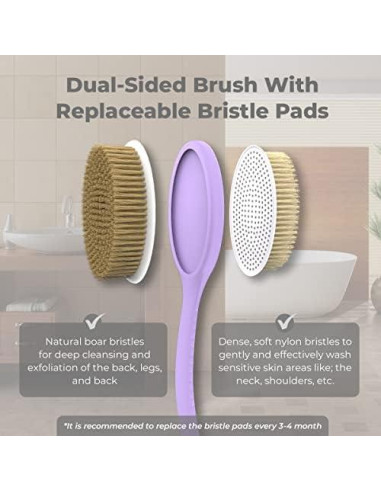 Dual-Sided Brush With Replaceable Bristle Pads

Natural boar bristles for deep cleansing and exfoliation of the back, legs, and back

Dense, soft nylon bristles to gently and effectively wash sensitive skin areas like; the neck, shoulders, etc.

*It is recommended to replace the bristle pads every 3-4 month